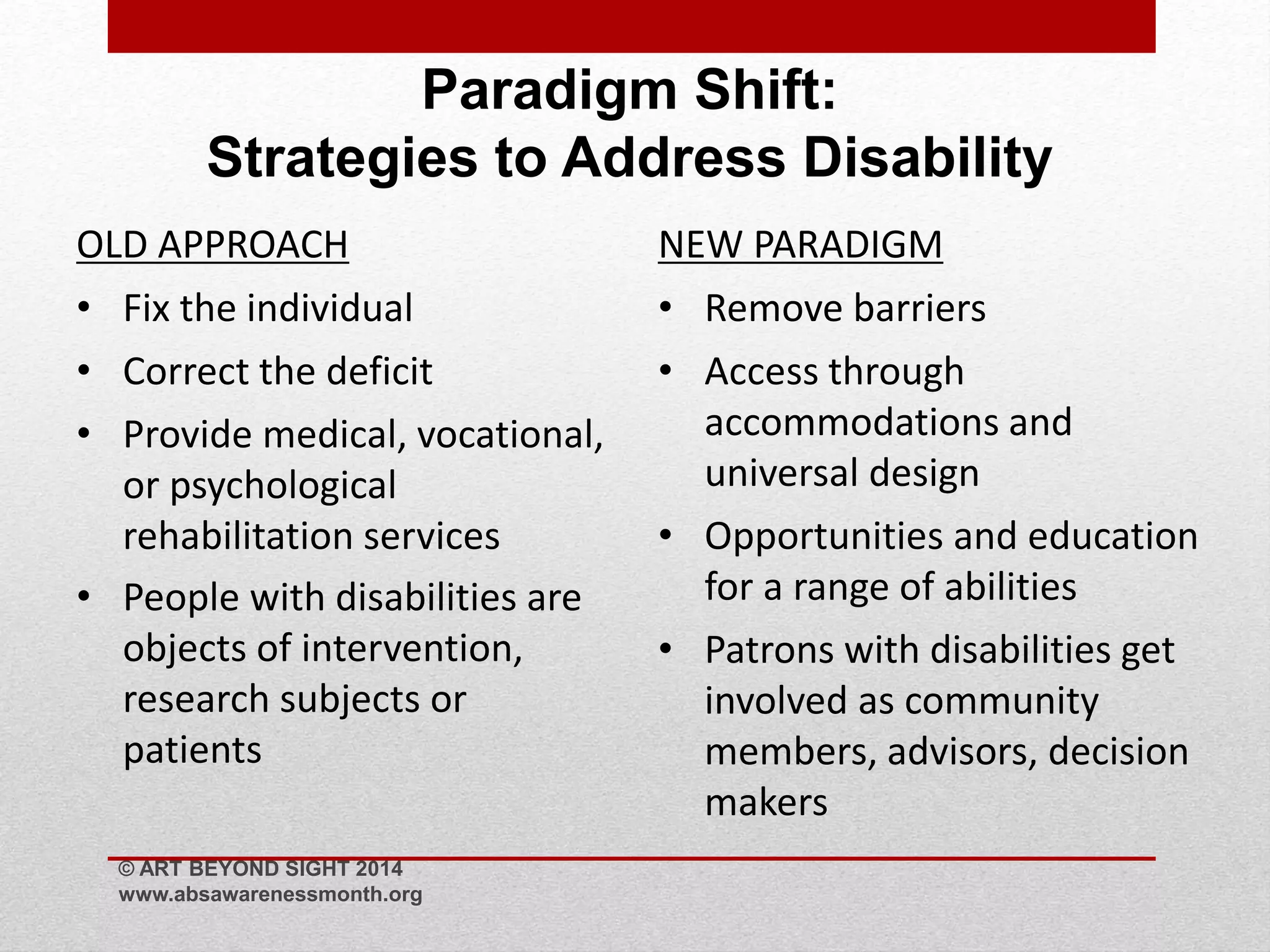 Paradigm Shift:
Strategies to Address Disability

OLD APPROACH

• Fix the individual
• Correct the deficit
• Provide medical, vocational, or psychological rehabilitation services
• People with disabilities are objects of intervention, research subjects or patients

NEW PARADIGM

• Remove barriers
• Access through accommodations and universal design
• Opportunities and education for a range of abilities
• Patrons with disabilities get involved as community members, advisors, decision makers

© ART BEYOND SIGHT 2014
www.absawarenessmonth.org